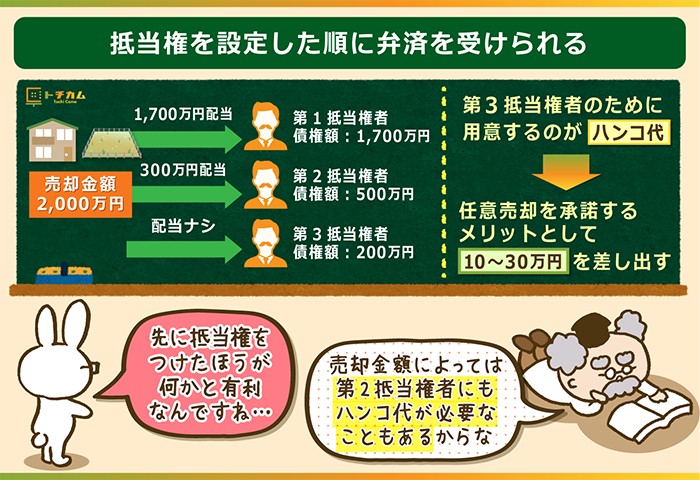 抵当権を設定した順に弁済を受けられる

トチカム Tochi Come

売却金額
2,000万円

1,700万円配当

第１抵当権者
債権額：1,700万円

300万円配当

第２抵当権者
債権額：500万円

配当ナシ

第３抵当権者
債権額：200万円

第３抵当権者のために用意するのが ハンコ代

任意売却を承諾するメリットとして 10～30万円 を差し出す

先に抵当権をつけたほうが何かと有利なんですね…

売却金額によっては第２抵当権者にもハンコ代が必要なこともあるからな